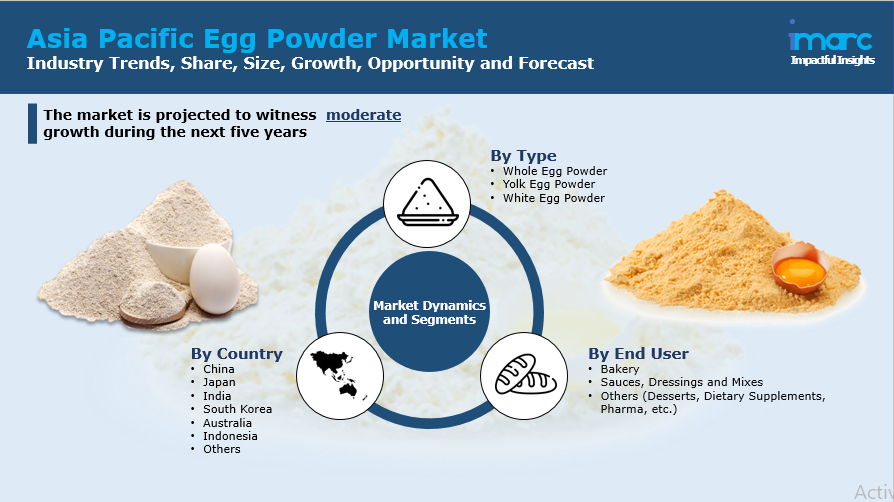 Asia Pacific Egg Powder Market
Industry Trends, Share, Size, Growth, Opportunity and Forecast

imarc
Impactful Insights

The market is projected to witness moderate growth during the next five years

By Type
• Whole Egg Powder
• Yolk Egg Powder
• White Egg Powder

Market Dynamics and Segments

By Country
• China
• Japan
• India
• South Korea
• Australia
• Indonesia
• Others

By End User
• Bakery
• Sauces, Dressings and Mixes
• Others (Desserts, Dietary Supplements, Pharma, etc.)

Activ